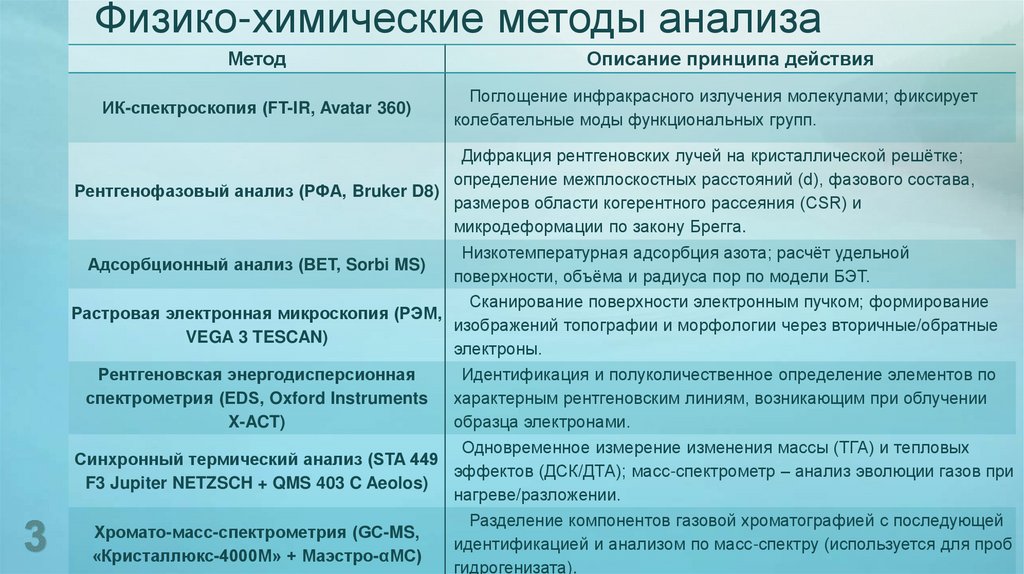 Физико-химические методы анализа

| Метод | Описание принципа действия |
|---|---|
| ИК-спектроскопия (FT-IR, Avatar 360) | Поглощение инфракрасного излучения молекулами; фиксирует колебательные моды функциональных групп. |
| Рентгенофазовый анализ (РФА, Bruker D8) | Дифракция рентгеновских лучей на кристаллической решётке; определение межплоскостных расстояний (d), фазового состава, размеров области когерентного рассеяния (CSR) и микродеформации по закону Брегга. |
| Адсорбционный анализ (BET, Sorbi MS) | Низкотемпературная адсорбция азота; расчёт удельной поверхности, объёма и радиуса пор по модели БЭТ. |
| Растровая электронная микроскопия (РЭМ, VEGA 3 TESCAN) | Сканирование поверхности электронным пучком; формирование изображений топографии и морфологии через вторичные/обратные электроны. |
| Рентгеновская энергодисперсионная спектрометрия (EDS, Oxford Instruments X-ACT) | Идентификация и полуколичественное определение элементов по характерным рентгеновским линиям, возникающим при облучении образца электронами. |
| Синхронный термический анализ (STA 449 F3 Jupiter NETZSCH + QMS 403 C Aeolos) | Одновременное измерение изменения массы (ТГА) и тепловых эффектов (ДСК/ДТА); масс-спектрометр – анализ эволюции газов при нагреве/разложении. |
| Хромато-масс-спектрометрия (GC-MS, «Кристаллюкс-4000М» + Маэстро-αМС) | Разделение компонентов газовой хроматографией с последующей идентификацией и анализом по масс-спектру (используется для проб гидрогенизата). |

3